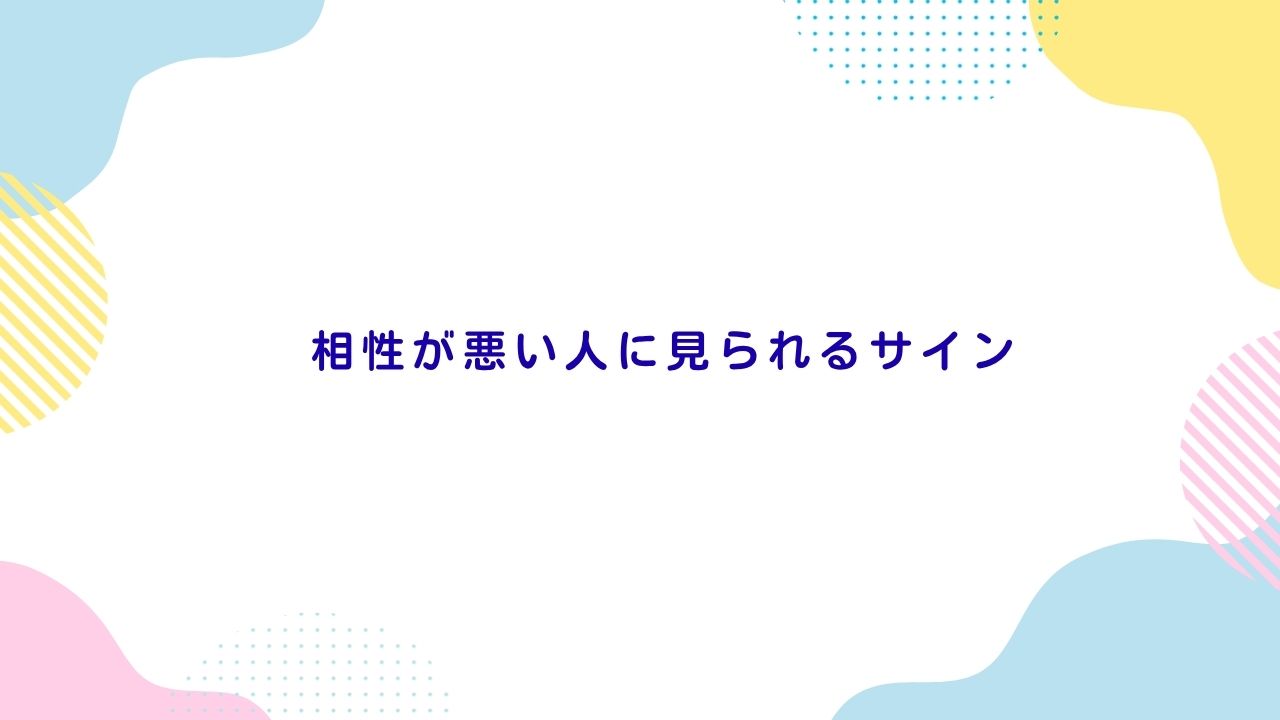 相性が悪い人に見られるサイン